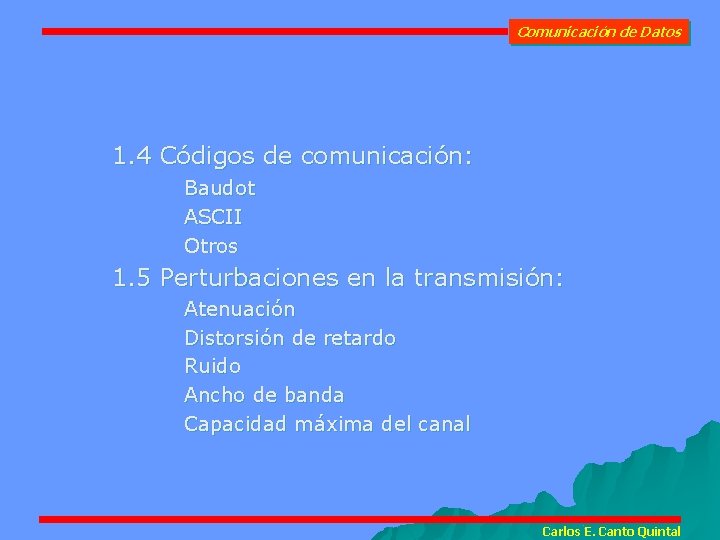 Comunicación de Datos

1.4 Códigos de comunicación:

Baudot

ASCII

Otros

1.5 Perturbaciones en la transmisión:

Atenuación

Distorsión de retardo

Ruido

Ancho de banda

Capacidad máxima del canal

Carlos E. Canto Quintal